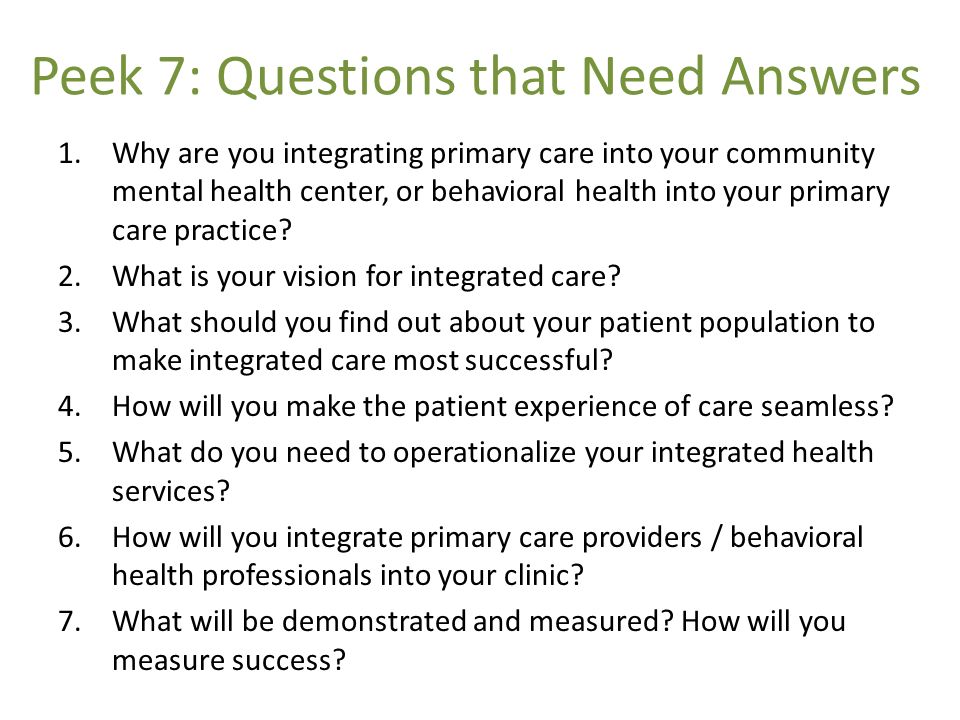 Peek 7: Questions that Need Answers

1. Why are you integrating primary care into your community mental health center, or behavioral health into your primary care practice?
2. What is your vision for integrated care?
3. What should you find out about your patient population to make integrated care most successful?
4. How will you make the patient experience of care seamless?
5. What do you need to operationalize your integrated health services?
6. How will you integrate primary care providers / behavioral health professionals into your clinic?
7. What will be demonstrated and measured? How will you measure success?